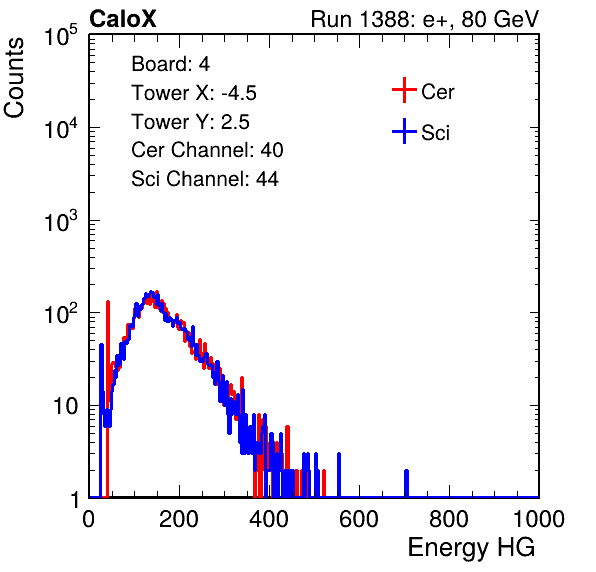 CaloX

Run 1388: e+, 80 GeV

Counts

$10^5$

$10^4$

$10^3$

$10^2$

10

1

Board: 4
Tower X: -4.5
Tower Y: 2.5
Cer Channel: 40
Sci Channel: 44

Cer

Sci

0 200 400 600 800 1000

Energy HG